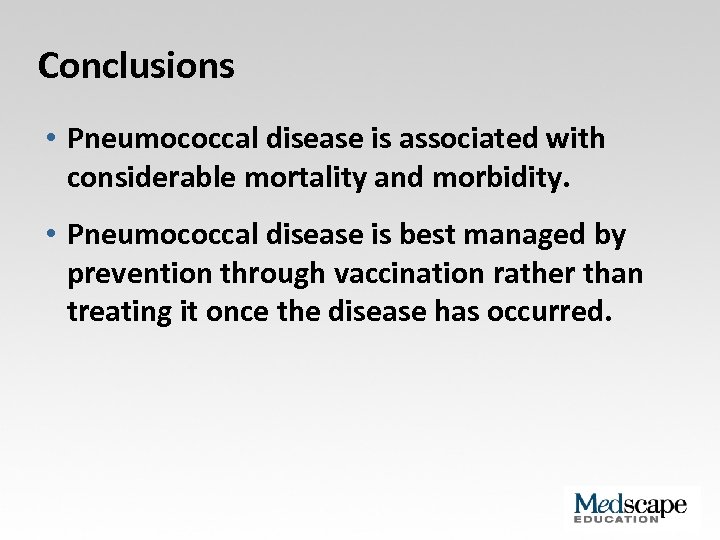 Conclusions

• Pneumococcal disease is associated with considerable mortality and morbidity.

• Pneumococcal disease is best managed by prevention through vaccination rather than treating it once the disease has occurred.

Medscape
EDUCATION